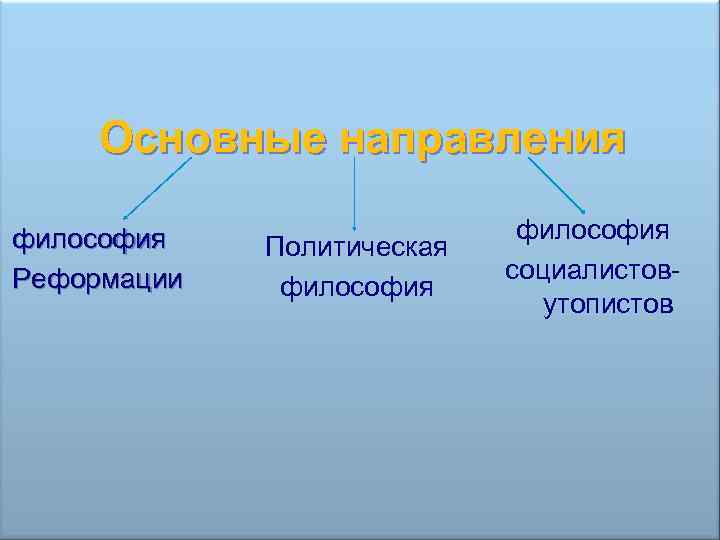 Основные направления

философия Реформации

Политическая философия

философия социалистов-утопистов